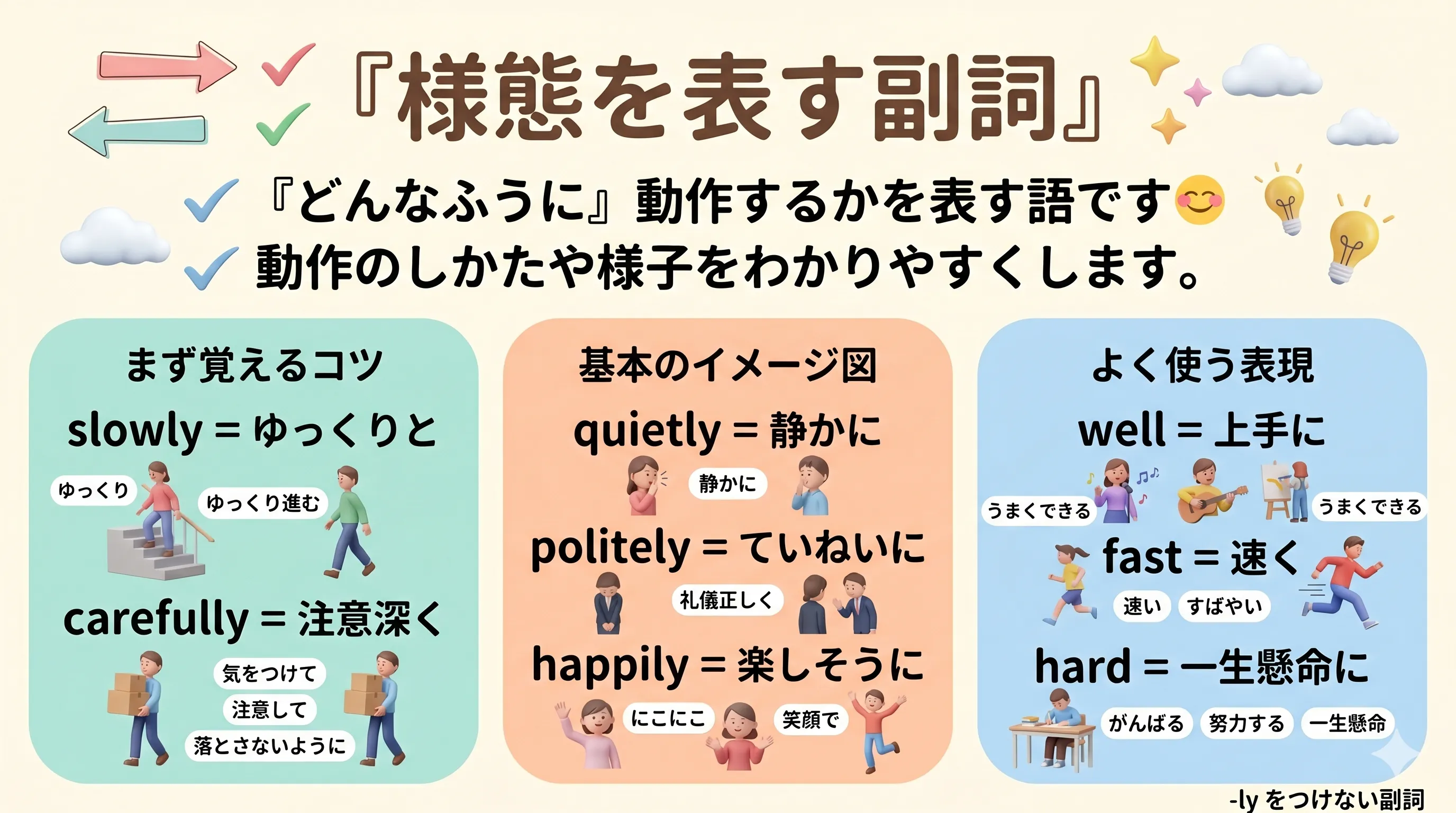 『様態を表す副詞』

『どんなふうに』動作するかを表す語です
動作のしかたや様子をわかりやすくします。

まず覚えるコツ

slowly = ゆっくりと

ゆっくり
ゆっくり進む

carefully = 注意深く

気をつけて
注意して
落とさないように

基本のイメージ図

quietly = 静かに

静かに

politely = ていねいに

礼儀正しく

happily = 楽しそうに

にこにこ
笑顔で

よく使う表現

well = 上手に

うまくできる
うまくできる

fast = 速く

速い
すばやい

hard = 一生懸命に

がんばる
努力する
一生懸命

-ly をつけない副詞